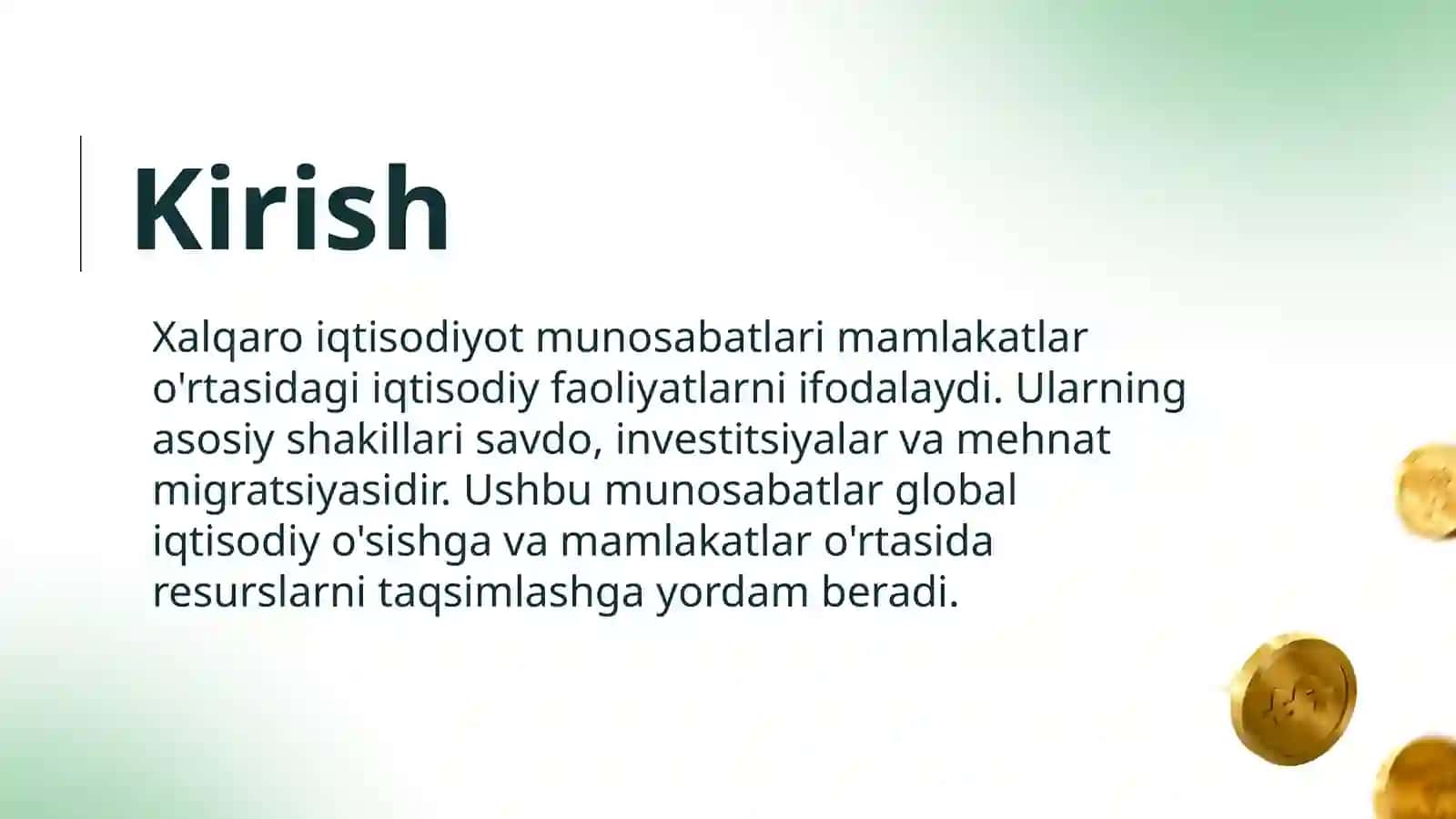 Kirish

Xalqaro iqtisodiyot munosabatlari mamlakatlar o'rtasidagi iqtisodiy faoliyatlarni ifodalaydi. Ularning asosiy shakillari savdo, investitsiyalar va mehnat migratsiyasidir. Ushbu munosabatlar global iqtisodiy o'sishga va mamlakatlar o'rtasida resurslarni taqsimlashga yordam beradi.